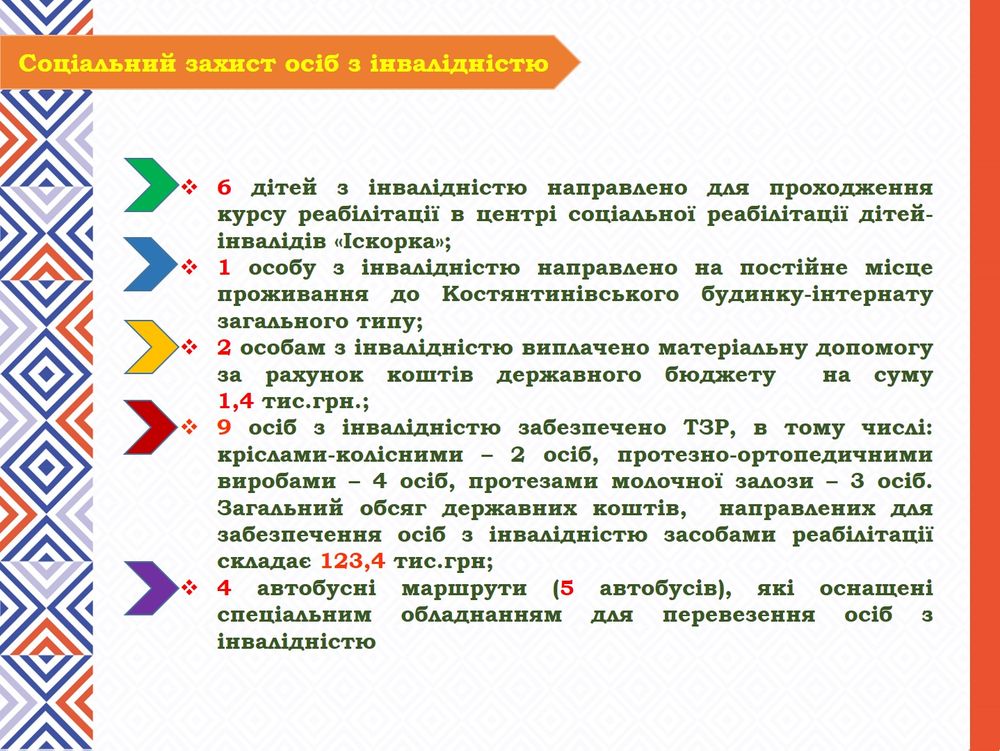 Соціальний захист осіб з інвалідністю

❖ 6 дітей з інвалідністю направлено для проходження курсу реабілітації в центрі соціальної реабілітації дітей-інвалідів «Іскорка»;
❖ 1 особу з інвалідністю направлено на постійне місце проживання до Костянтинівського будинку-інтернату загального типу;
❖ 2 особам з інвалідністю виплачено матеріальну допомогу за рахунок коштів державного бюджету на суму 1,4 тис.грн.;
❖ 9 осіб з інвалідністю забезпечено ТЗР, в тому числі: кріслами-колісними – 2 осіб, протезно-ортопедичними виробами – 4 осіб, протезами молочної залози – 3 осіб. Загальний обсяг державних коштів, направлених для забезпечення осіб з інвалідністю засобами реабілітації складає 123,4 тис.грн;
❖ 4 автобусні маршрути (5 автобусів), які оснащені спеціальним обладнанням для перевезення осіб з інвалідністю